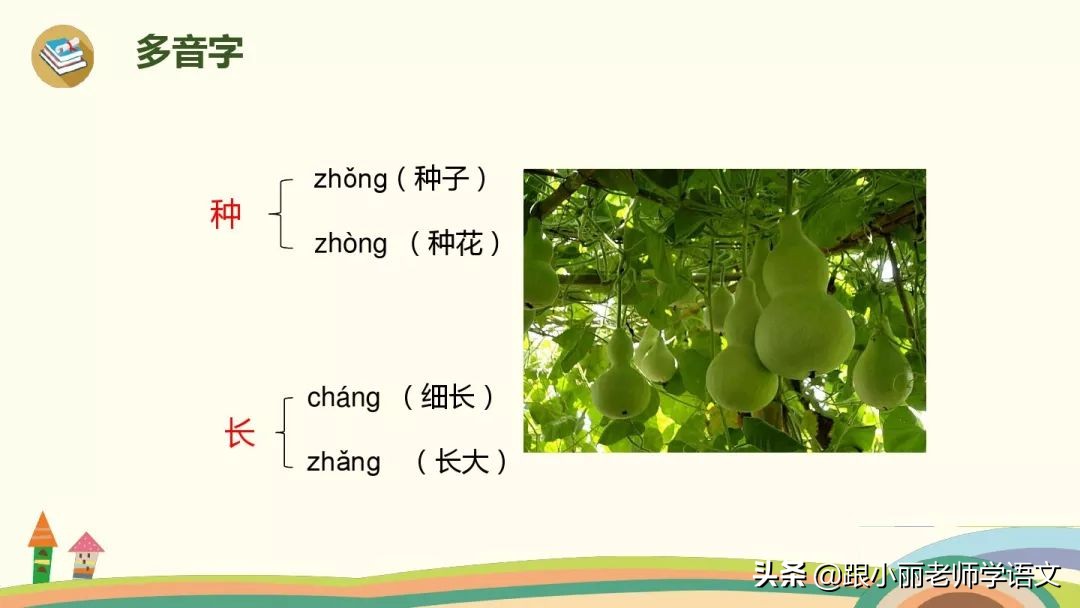 多音字

种 zhǒng（种子）
zhòng （种花）

长 cháng （细长）
zhǎng （长大）

头条 @跟小丽老师学语文